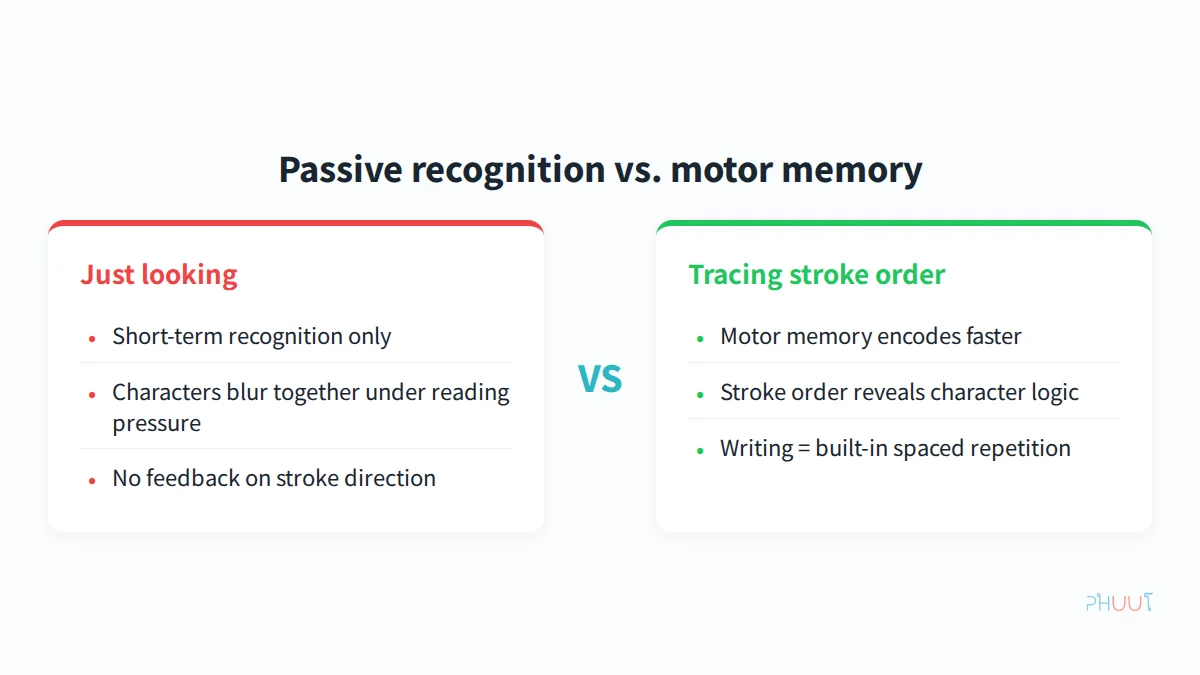 Passive recognition vs. motor memory

Just looking

- Short-term recognition only
- Characters blur together under reading pressure
- No feedback on stroke direction

VS

Tracing stroke order

- Motor memory encodes faster
- Stroke order reveals character logic
- Writing = built-in spaced repetition

PHUUT